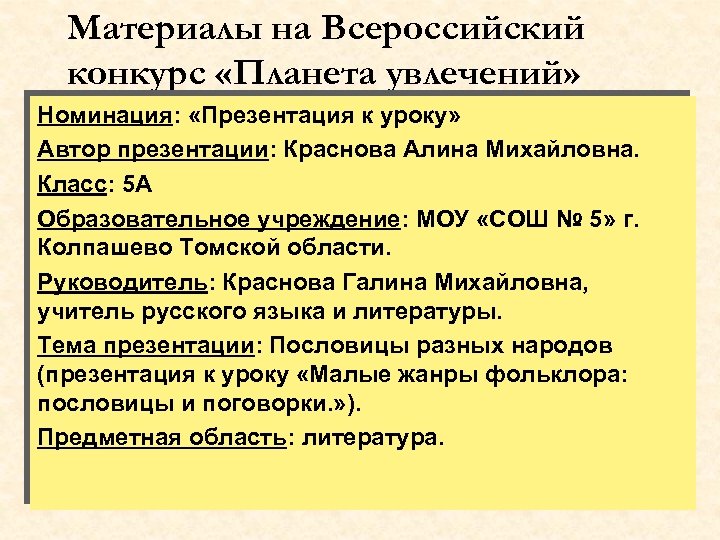 Материалы на Всероссийский конкурс «Планета увлечений»

Номинация: «Презентация к уроку»

Автор презентации: Краснова Алина Михайловна.

Класс: 5А

Образовательное учреждение: МОУ «СОШ № 5» г. Колпашево Томской области.

Руководитель: Краснова Галина Михайловна, учитель русского языка и литературы.

Тема презентации: Пословицы разных народов (презентация к уроку «Малые жанры фольклора: пословицы и поговорки.»).

Предметная область: литература.